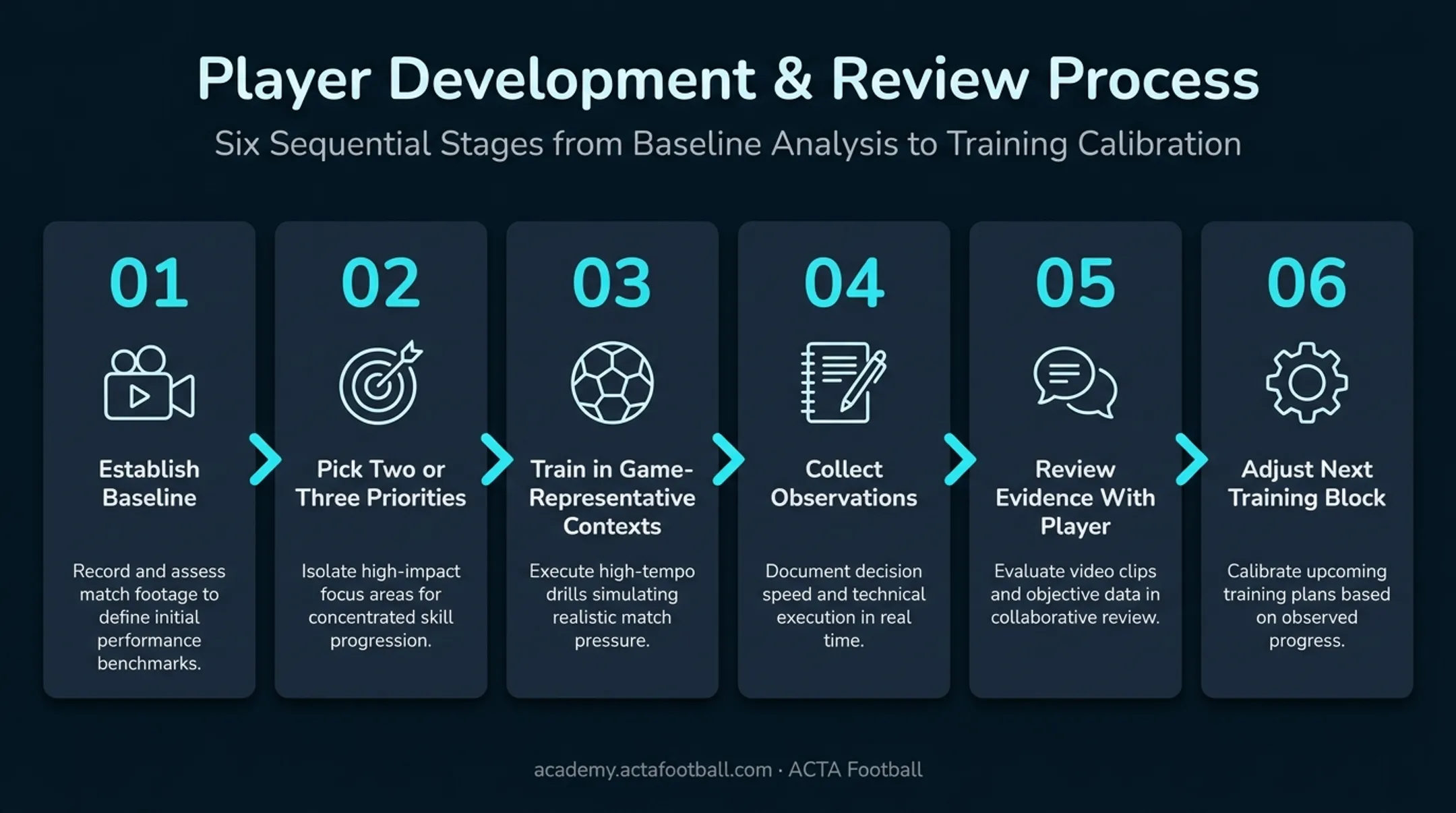 Player Development & Review Process

Six Sequential Stages from Baseline Analysis to Training Calibration

01

Establish Baseline

Record and assess match footage to define initial performance benchmarks.

02

Pick Two or Three Priorities

Isolate high-impact focus areas for concentrated skill progression.

03

Train in Game-Representative Contexts

Execute high-tempo drills simulating realistic match pressure.

04

Collect Observations

Document decision speed and technical execution in real time.

05

Review Evidence With Player

Evaluate video clips and objective data in collaborative review.

06

Adjust Next Training Block

Calibrate upcoming training plans based on observed progress.

academy.actafootball.com · ACTA Football